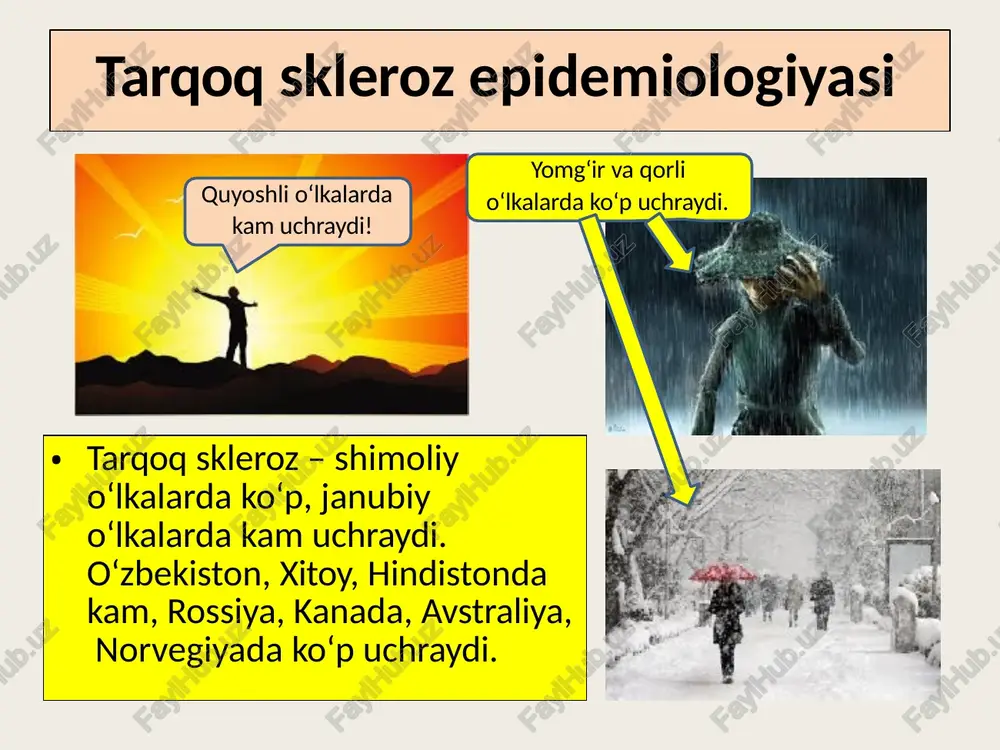 Tarqoq skleroz epidemiologiyasi

Quyoshli o‘lkalarda kam uchraydi!

Yomg‘ir va qorli o‘lkalarda ko‘p uchraydi.

• Tarqoq skleroz – shimoliy o‘lkalarda ko‘p, janubiy o‘lkalarda kam uchraydi. O‘zbekiston, Xitoy, Hindistonda kam, Rossiya, Kanada, Avstraliya, Norvegiyada ko‘p uchraydi.

FaylHub.uz